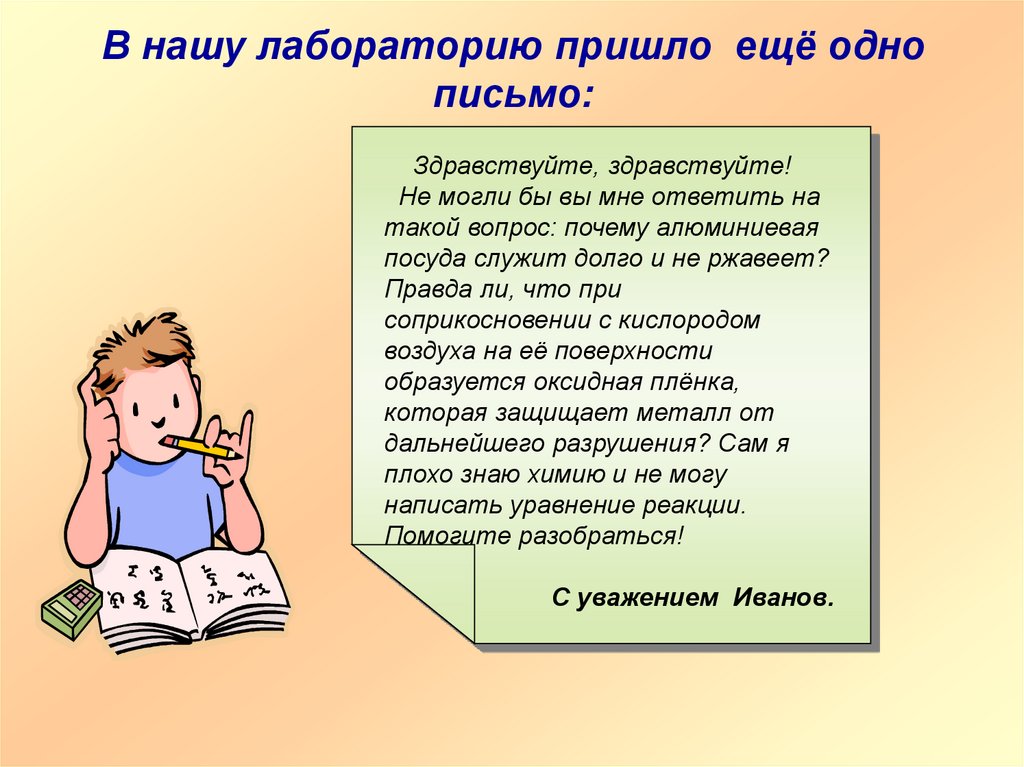 В нашу лабораторию пришло ещё одно письмо:

Здравствуйте, здравствуйте!
Не могли бы вы мне ответить на такой вопрос: почему алюминиевая посуда служит долго и не ржавеет? Правда ли, что при соприкосновении с кислородом воздуха на её поверхности образуется оксидная плёнка, которая защищает металл от дальнейшего разрушения? Сам я плохо знаю химию и не могу написать уравнение реакции. Помогите разобраться!

С уважением Иванов.